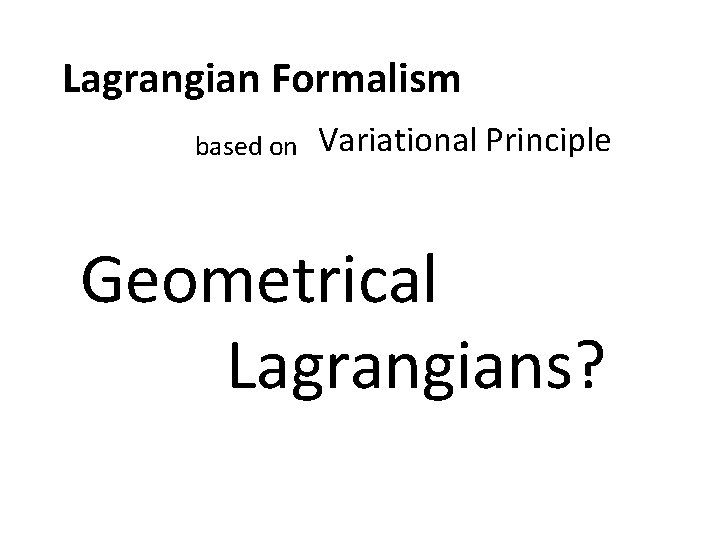 Lagrangian Formalism

based on Variational Principle

Geometrical Lagrangians?